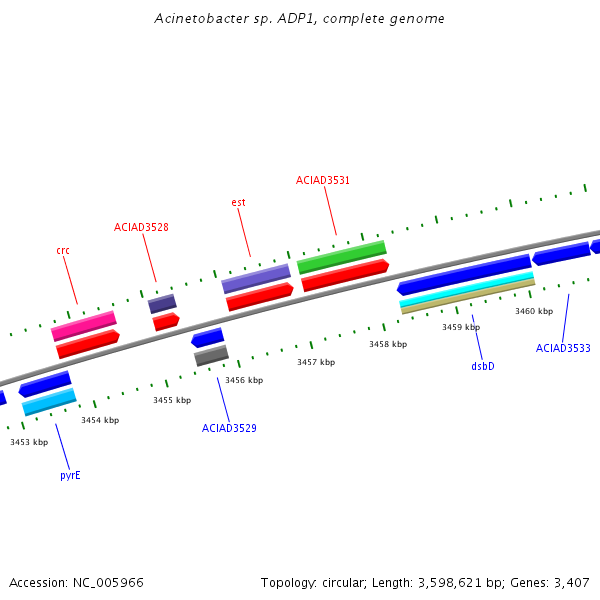 Acinetobacter sp. ADP1, complete genome

ACIAD3531

est

ACIAD3528

crc

3460 kbp

3459 kbp

3458 kbp

3457 kbp

3456 kbp

3455 kbp

3454 kbp

3453 kbp

ACIAD3533

dsbD

ACIAD3529

pyrE

Accession: NC_005966

Topology: circular; Length: 3,598,621 bp; Genes: 3,407